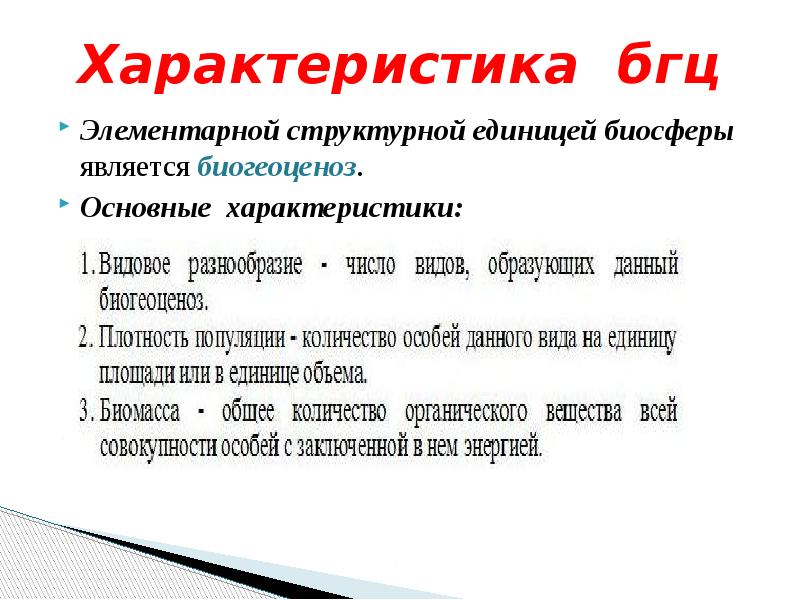 Характеристика бгц

Элементарной структурной единицей биосферы является биогеоценоз.

Основные характеристики:

1. Видовое разнообразие - число видов, образующих данный биогеоценоз.
2. Плотность популяции - количество особей данного вида на единицу площади или в единице объема.
3. Биомасса - общее количество органического вещества всей совокупности особей с заключенной в нем энергией.